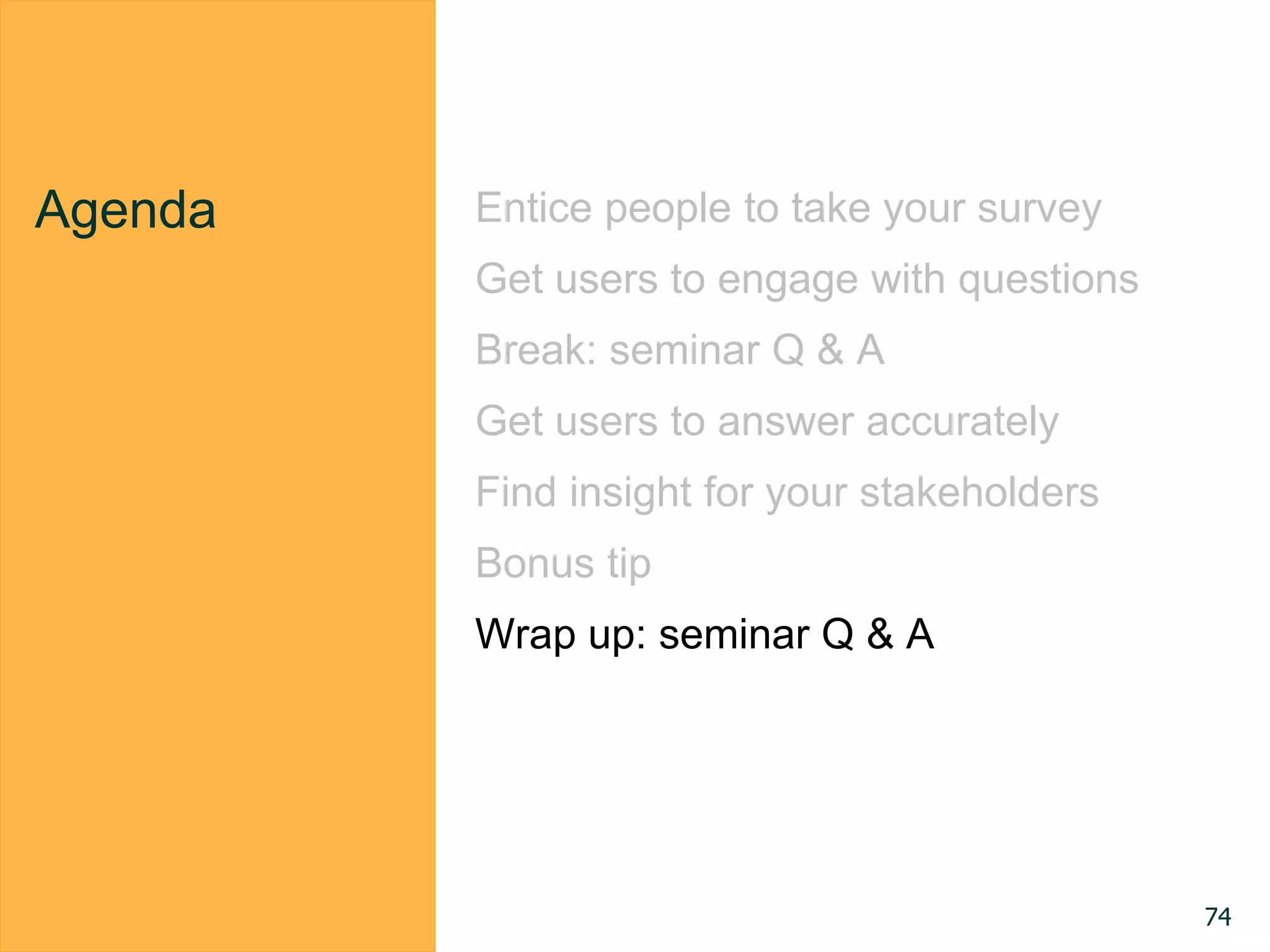 Agenda

Entice people to take your survey

Get users to engage with questions

Break: seminar Q & A

Get users to answer accurately

Find insight for your stakeholders

Bonus tip

Wrap up: seminar Q & A

74